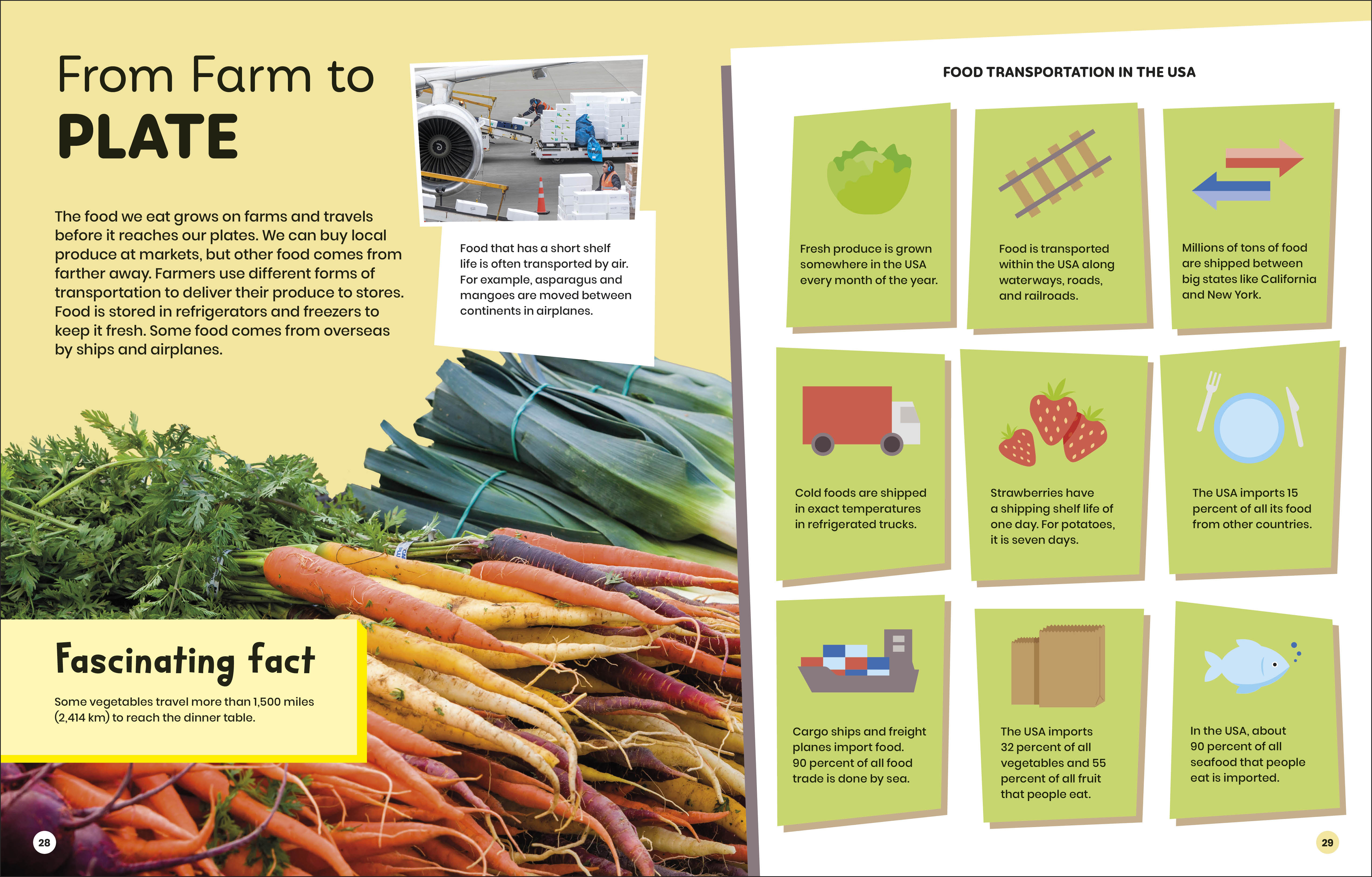 From Farm to PLATE

The food we eat grows on farms and travels before it reaches our plates. We can buy local produce at markets, but other food comes from farther away. Farmers use different forms of transportation to deliver their produce to stores. Food is stored in refrigerators and freezers to keep it fresh. Some food comes from overseas by ships and airplanes.

Food that has a short shelf life is often transported by air. For example, asparagus and mangoes are moved between continents in airplanes.

Fascinating fact

Some vegetables travel more than 1,500 miles (2,414 km) to reach the dinner table.

28

FOOD TRANSPORTATION IN THE USA

Fresh produce is grown somewhere in the USA every month of the year.

Food is transported within the USA along waterways, roads, and railroads.

Millions of tons of food are shipped between big states like California and New York.

Cold foods are shipped in exact temperatures in refrigerated trucks.

Strawberries have a shipping shelf life of one day. For potatoes, it is seven days.

The USA imports 15 percent of all its food from other countries.

Cargo ships and freight planes import food. 90 percent of all food trade is done by sea.

The USA imports 32 percent of all vegetables and 55 percent of all fruit that people eat.

In the USA, about 90 percent of all seafood that people eat is imported.

29